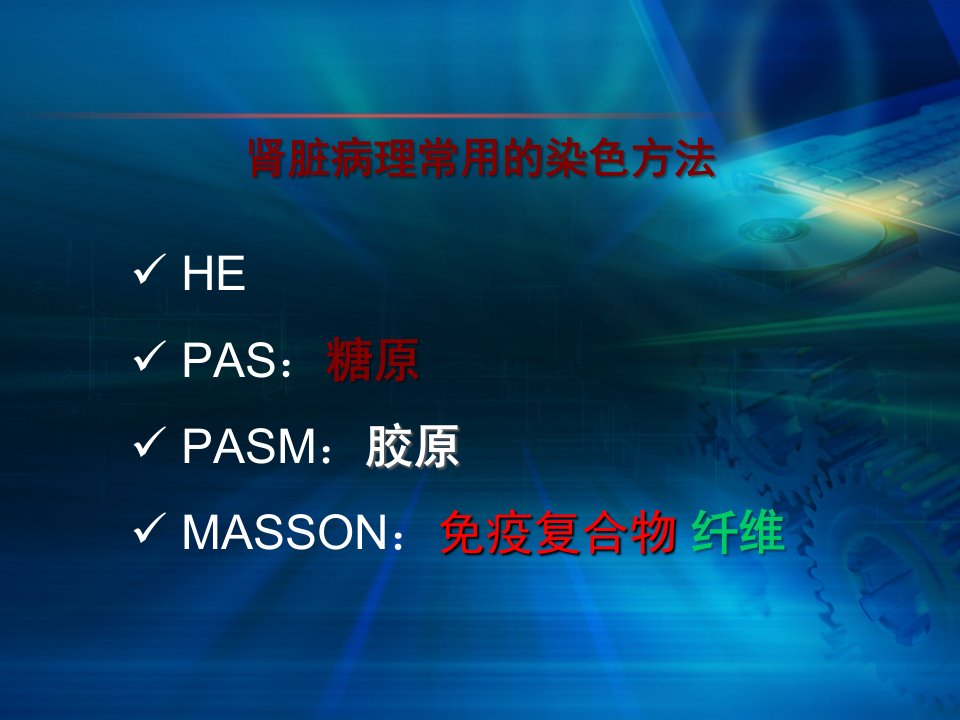 肾脏病理常用的染色方法

✓ HE

✓ PAS：糖原

✓ PASM：胶原

✓ MASSON：免疫复合物 纤维